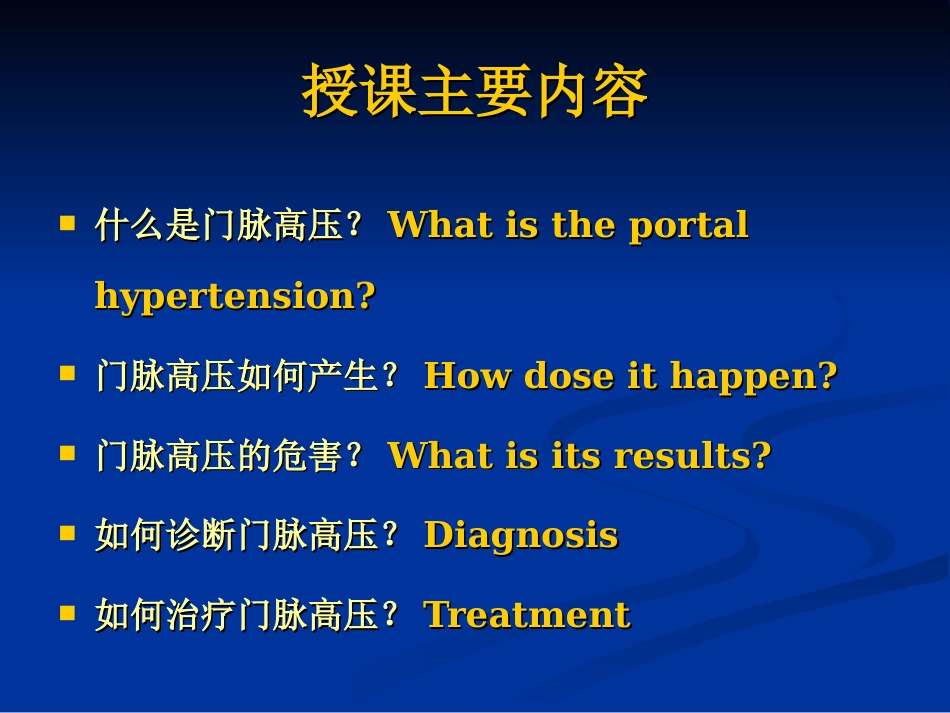 授课主要内容

- 什么是门脉高压？ What is the portal hypertension?
- 门脉高压如何产生？ How dose it happen?
- 门脉高压的危害？ What is its results?
- 如何诊断门脉高压？ Diagnosis
- 如何治疗门脉高压？ Treatment